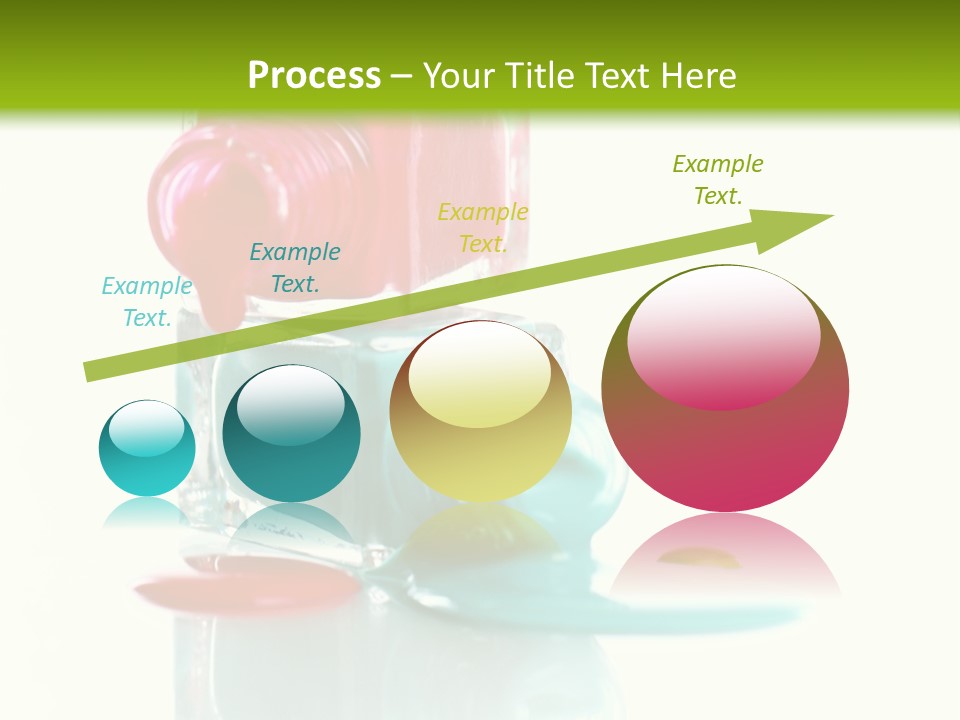 Process – Your Title Text Here

Example Text.

Example Text.

Example Text.

Example Text.